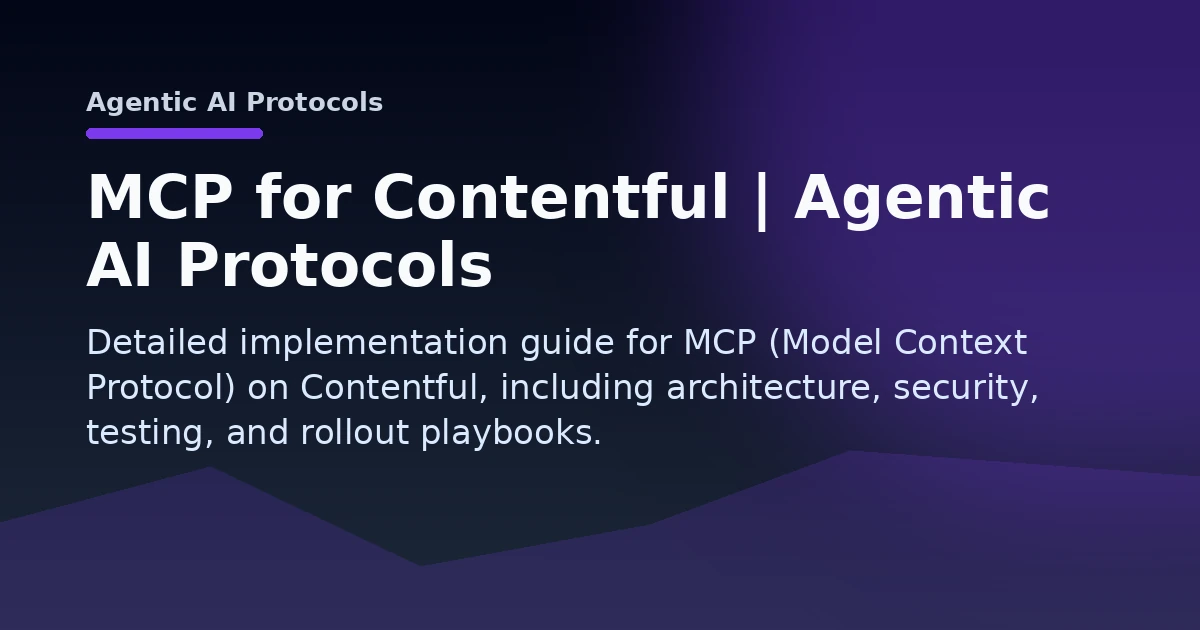 Agentic AI Protocols

MCP for Contentful | Agentic AI Protocols

Detailed implementation guide for MCP (Model Context Protocol) on Contentful, including architecture, security, testing, and rollout playbooks.